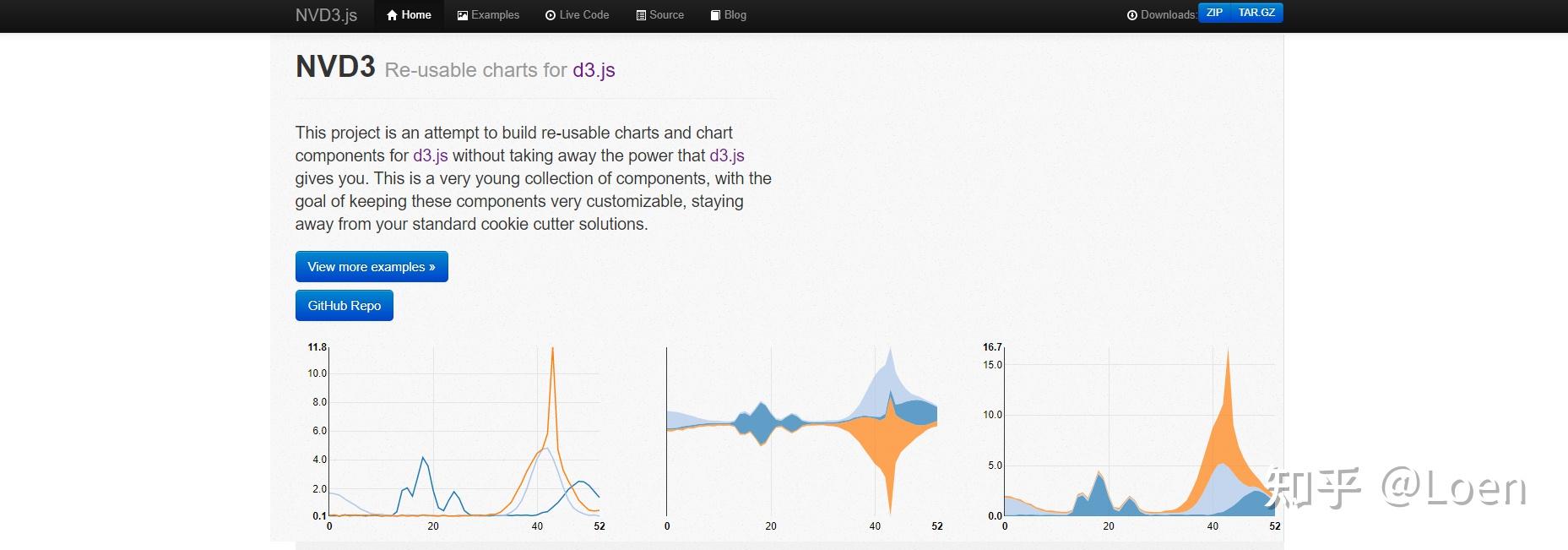 NVD3.js Home Examples Live Code Source Blog Downloads: ZIP TAR.GZ

NVD3 Re-usable charts for d3.js

This project is an attempt to build re-usable charts and chart components for d3.js without taking away the power that d3.js gives you. This is a very young collection of components, with the goal of keeping these components very customizable, staying away from your standard cookie cutter solutions.

View more examples »

GitHub Repo

11.8
10.0
8.0
6.0
4.0
2.0
0.1
0 20 40 52

0 20 40 52

16.7
15.0
10.0
5.0
0.0
0 20 40 52

知乎 @Loen